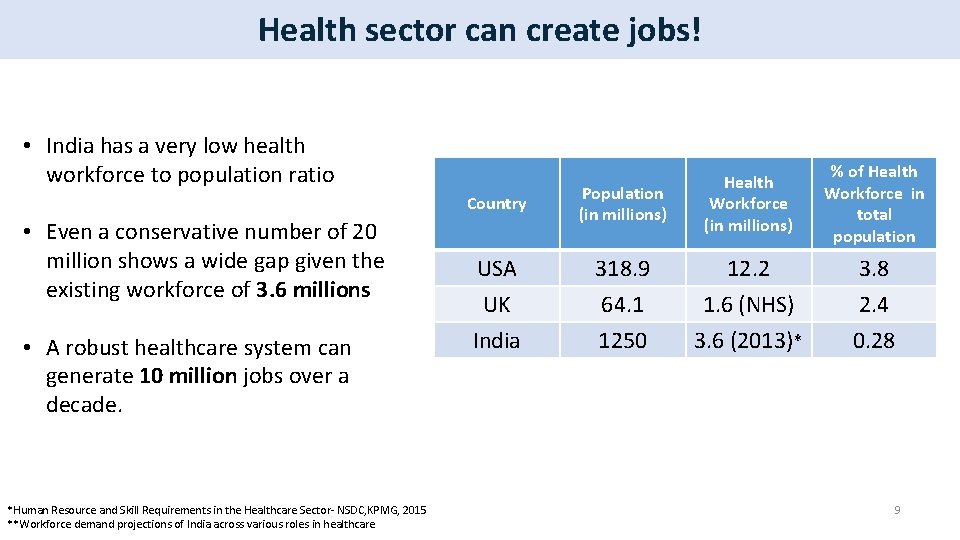 Health sector can create jobs!

• India has a very low health workforce to population ratio

• Even a conservative number of 20 million shows a wide gap given the existing workforce of 3.6 millions

• A robust healthcare system can generate 10 million jobs over a decade.

| Country | Population (in millions) | Health Workforce (in millions) | % of Health Workforce in total population |
|---|---|---|---|
| USA | 318.9 | 12.2 | 3.8 |
| UK | 64.1 | 1.6 (NHS) | 2.4 |
| India | 1250 | 3.6 (2013)* | 0.28 |

*Human Resource and Skill Requirements in the Healthcare Sector- NSDC,KPMG, 2015
**Workforce demand projections of India across various roles in healthcare

9